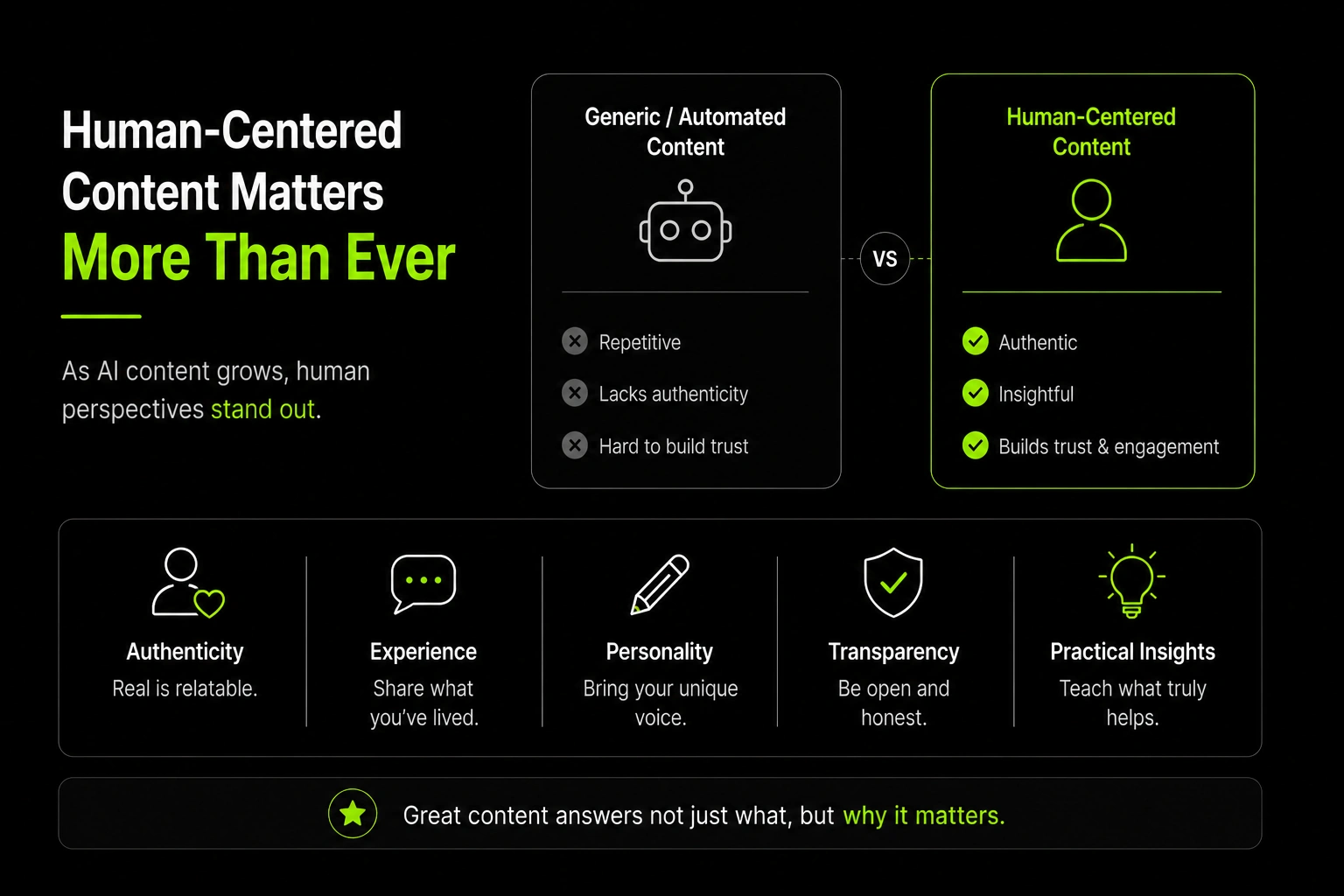 Human-Centered Content Matters More Than Ever

As AI content grows, human perspectives stand out.

Generic / Automated Content

Repetitive

Lacks authenticity

Hard to build trust

VS

Human-Centered Content

Authentic

Insightful

Builds trust & engagement

Authenticity
Real is relatable.

Experience
Share what you've lived.

Personality
Bring your unique voice.

Transparency
Be open and honest.

Practical Insights
Teach what truly helps.

Great content answers not just what, but why it matters.